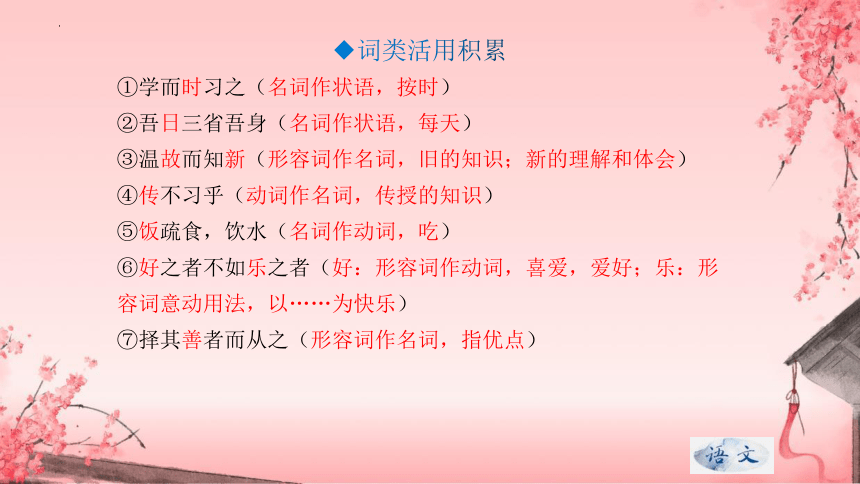 ◆词类活用积累

①学而时习之（名词作状语，按时）

②吾日三省吾身（名词作状语，每天）

③温故而知新（形容词作名词，旧的知识；新的理解和体会）

④传不习乎（动词作名词，传授的知识）

⑤饭疏食，饮水（名词作动词，吃）

⑥好之者不如乐之者（好：形容词作动词，喜爱，爱好；乐：形容词意动用法，以……为快乐）

⑦择其善者而从之（形容词作名词，指优点）

语文